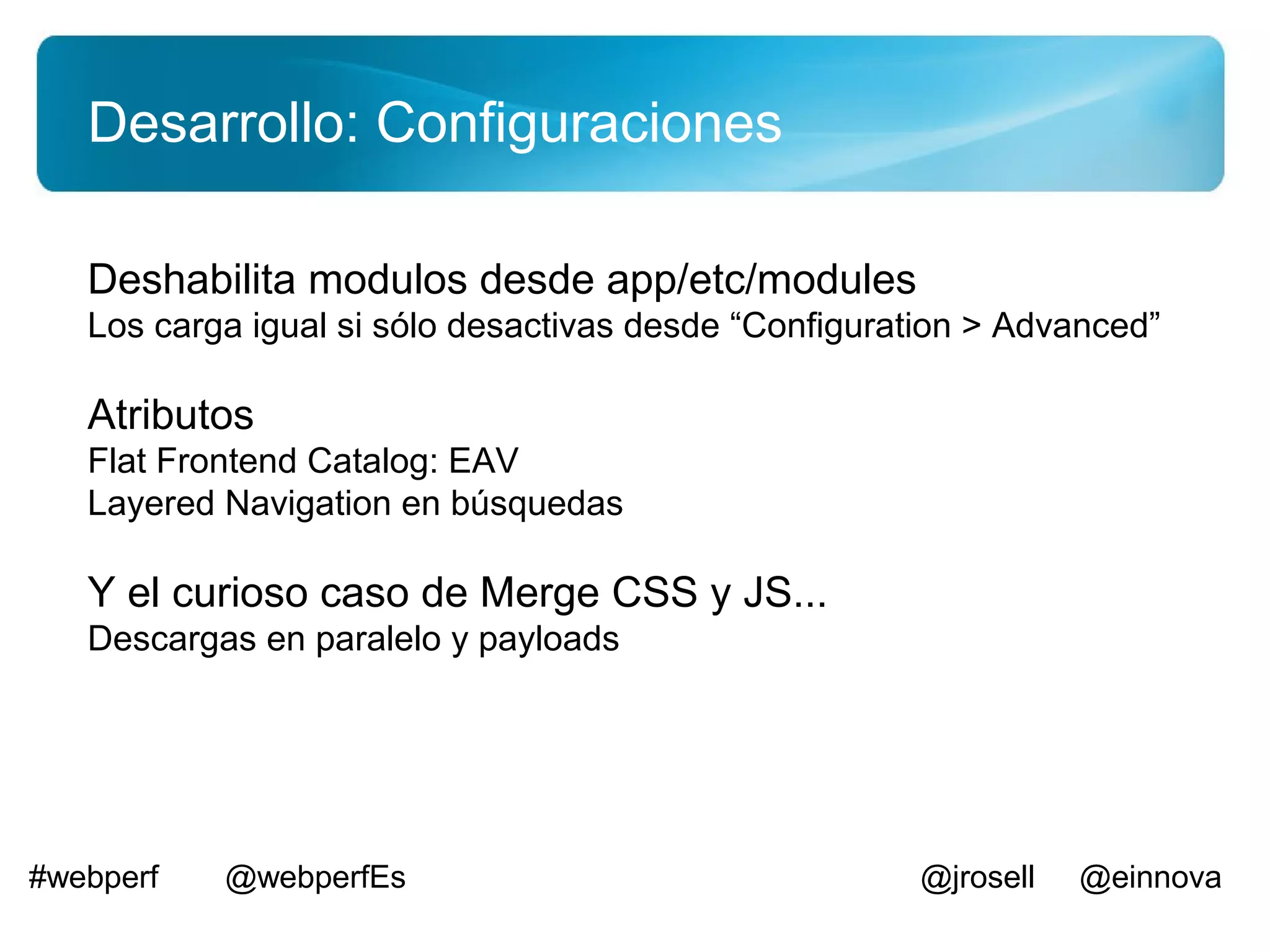 Desarrollo: Configuraciones

Deshabilita modulos desde app/etc/modules
Los carga igual si sólo desactivas desde “Configuration > Advanced”

Atributos
Flat Frontend Catalog: EAV
Layered Navigation en búsquedas

Y el curioso caso de Merge CSS y JS...
Descargas en paralelo y payloads

#webperf @webperfEs @jrosell @einnova